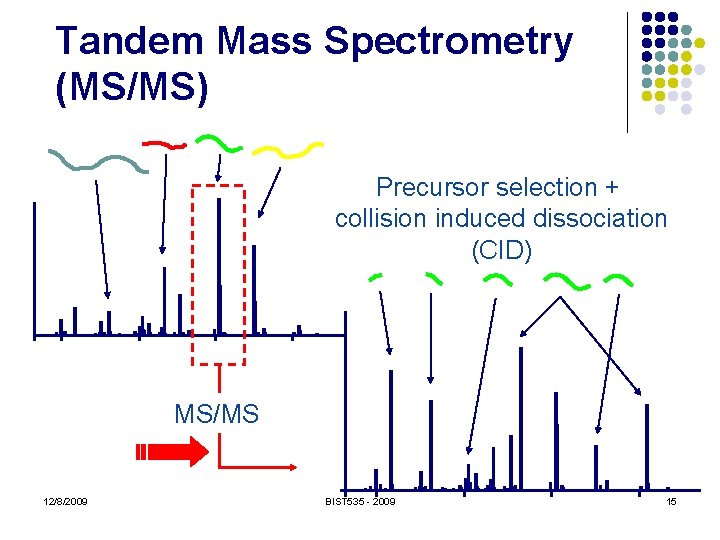 Tandem Mass Spectrometry (MS/MS)

Precursor selection + collision induced dissociation (CID)

MS/MS

12/8/2009

BIST535 - 2009

15